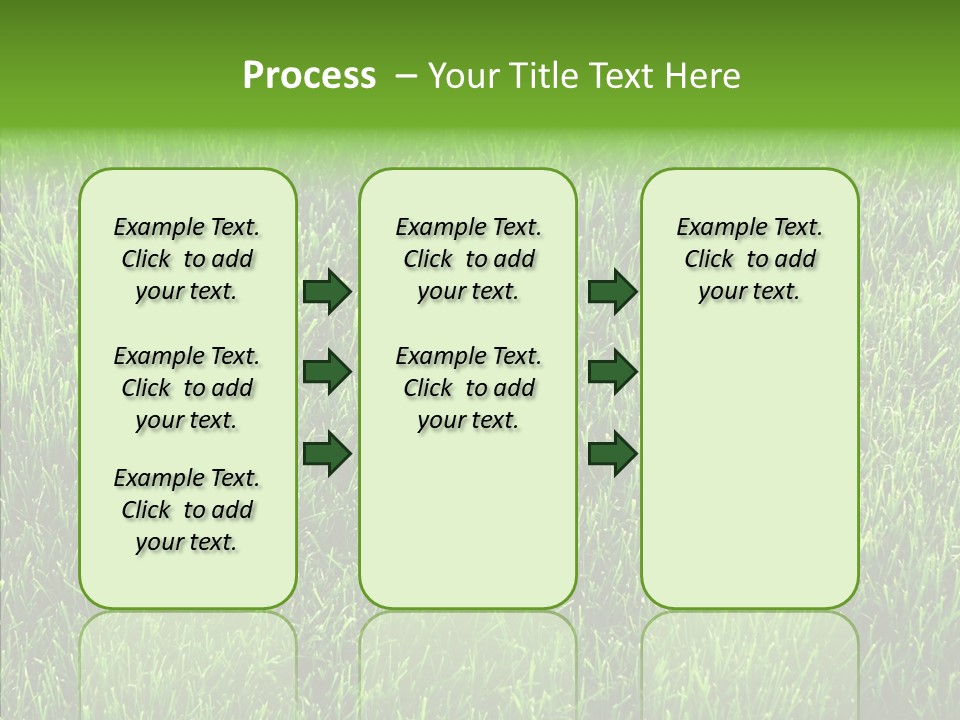 Process – Your Title Text Here

Example Text. Click to add your text.

Example Text. Click to add your text.

Example Text. Click to add your text.

Example Text. Click to add your text.

Example Text. Click to add your text.

Example Text. Click to add your text.